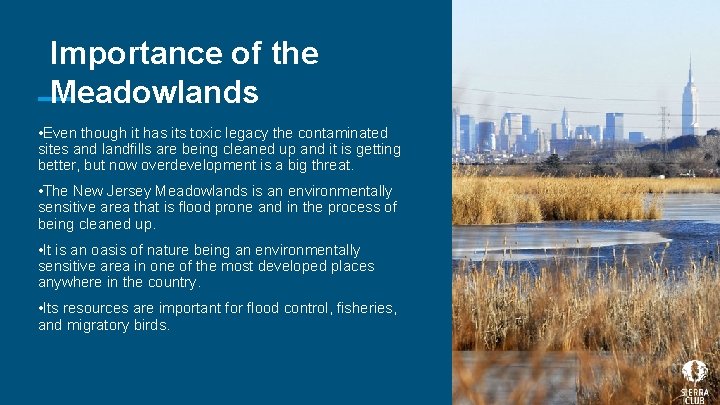 Importance of the Meadowlands

•Even though it has its toxic legacy the contaminated sites and landfills are being cleaned up and it is getting better, but now overdevelopment is a big threat.

•The New Jersey Meadowlands is an environmentally sensitive area that is flood prone and in the process of being cleaned up.

•It is an oasis of nature being an environmentally sensitive area in one of the most developed places anywhere in the country.

•Its resources are important for flood control, fisheries, and migratory birds.

SIERRA CLUB